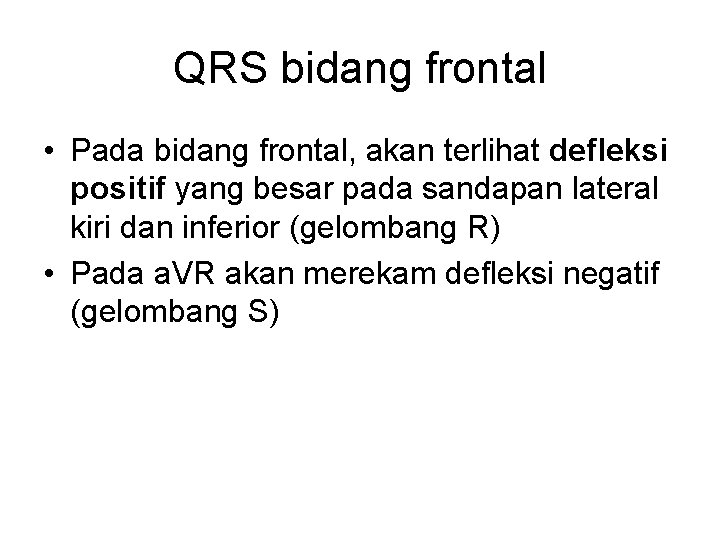 QRS bidang frontal

• Pada bidang frontal, akan terlihat defleksi positif yang besar pada sandapan lateral kiri dan inferior (gelombang R)
• Pada aVR akan merekam defleksi negatif (gelombang S)